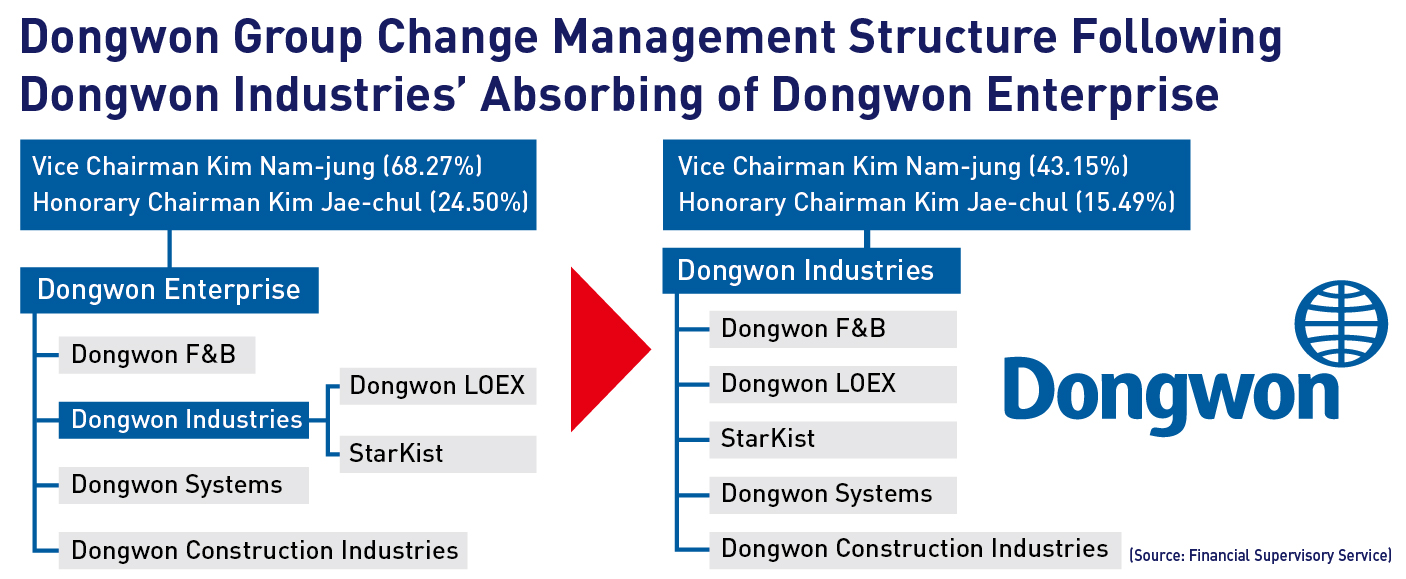 Dongwon Group Change Management Structure Following Dongwon Industries' Absorbing of Dongwon Enterprise

Vice Chairman Kim Nam-jung (68.27%)
Honorary Chairman Kim Jae-chul (24.50%)

Dongwon Enterprise

Dongwon F&B

Dongwon Industries

Dongwon LOEX

StarKist

Dongwon Systems

Dongwon Construction Industries

Vice Chairman Kim Nam-jung (43.15%)
Honorary Chairman Kim Jae-chul (15.49%)

Dongwon Industries

Dongwon F&B

Dongwon LOEX

StarKist

Dongwon Systems

Dongwon Construction Industries

Dongwon

(Source: Financial Supervisory Service)